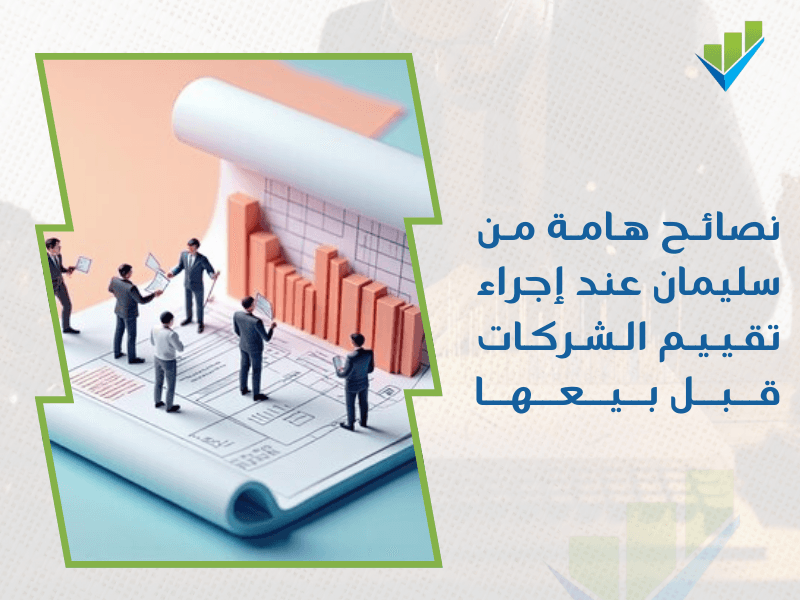 نصائح هامة من سليمان عند إجراء تقييم الشركات قبل بيعها